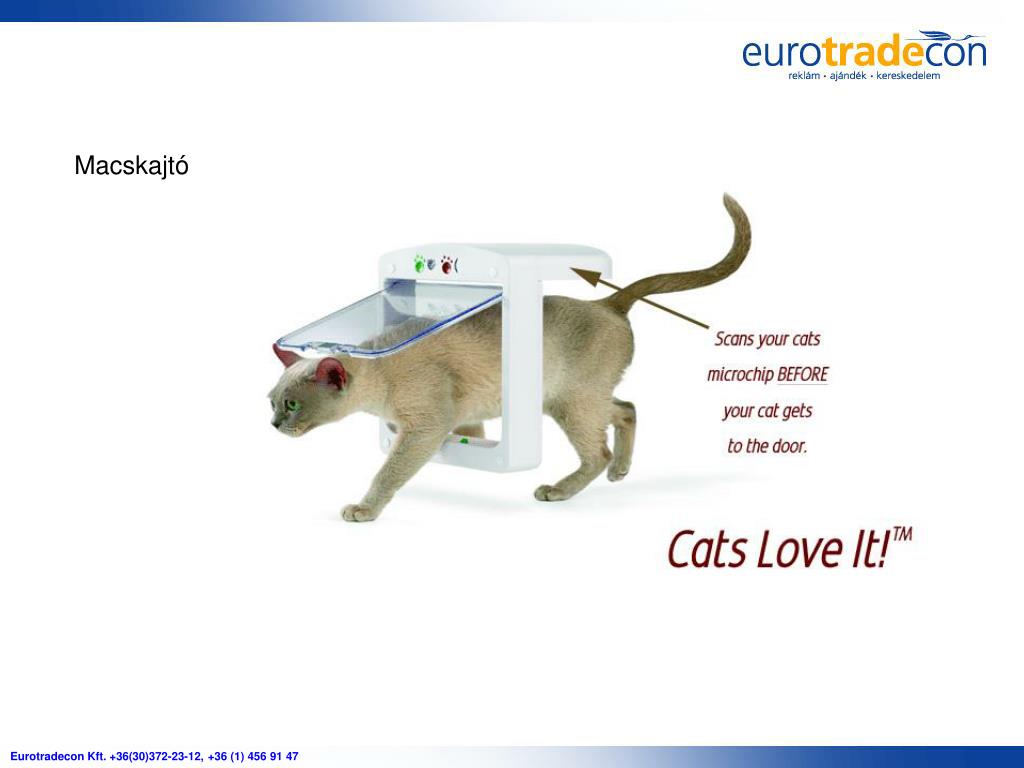 eurotradecon
reklám • ajándék • kereskedelem

Macskajtó

Scans your cats microchip BEFORE your cat gets to the door.

Cats Love It!™

Eurotradecon Kft. +36(30)372-23-12, +36 (1) 456 91 47